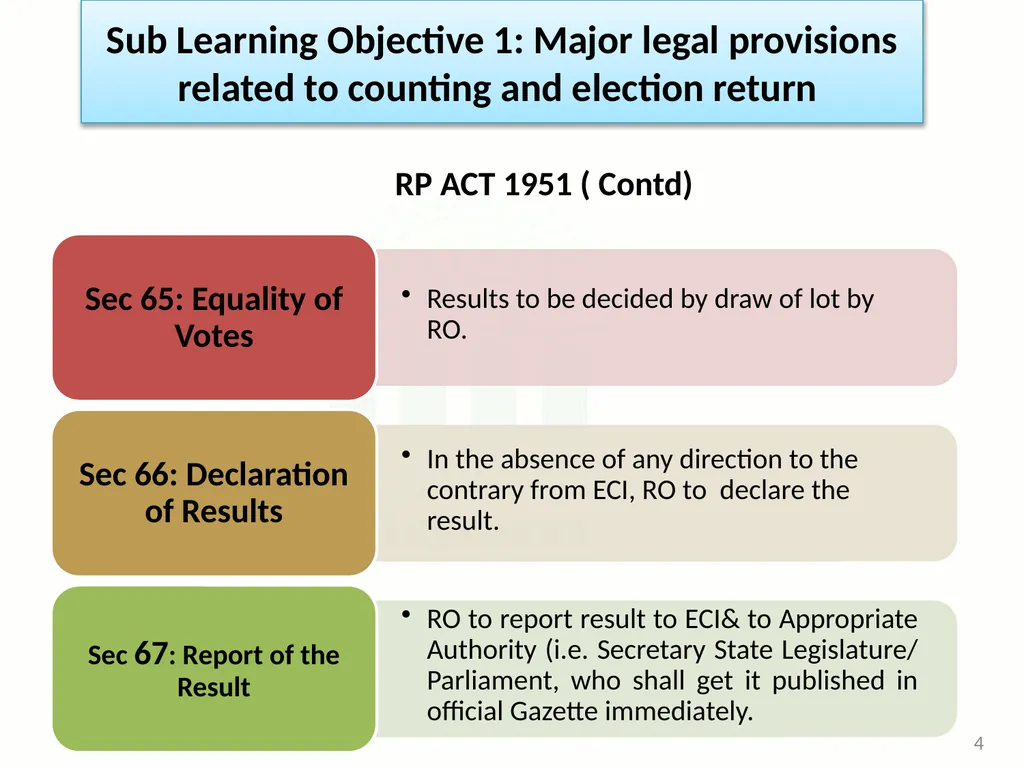 Sub Learning Objective 1: Major legal provisions related to counting and election return

RP ACT 1951 ( Contd)

Sec 65: Equality of Votes

• Results to be decided by draw of lot by RO.

Sec 66: Declaration of Results

• In the absence of any direction to the contrary from ECI, RO to declare the result.

Sec 67: Report of the Result

• RO to report result to ECI& to Appropriate Authority (i.e. Secretary State Legislature/ Parliament, who shall get it published in official Gazette immediately.

4